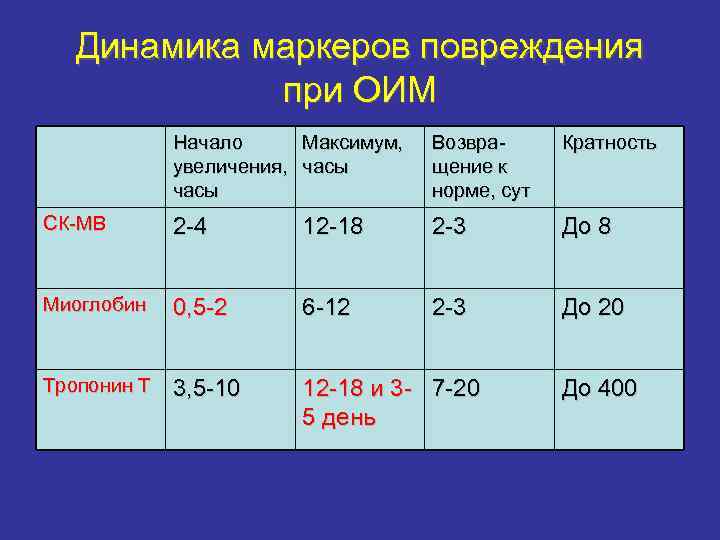 Динамика маркеров повреждения при ОИМ

| | Начало увеличения, часы | Максимум, часы | Возвращение к норме, сут | Кратность |
|---|---|---|---|---|
| СК-МВ | 2-4 | 12-18 | 2-3 | До 8 |
| Миоглобин | 0,5-2 | 6-12 | 2-3 | До 20 |
| Тропонин Т | 3,5-10 | 12-18 и 3-5 день | 7-20 | До 400 |